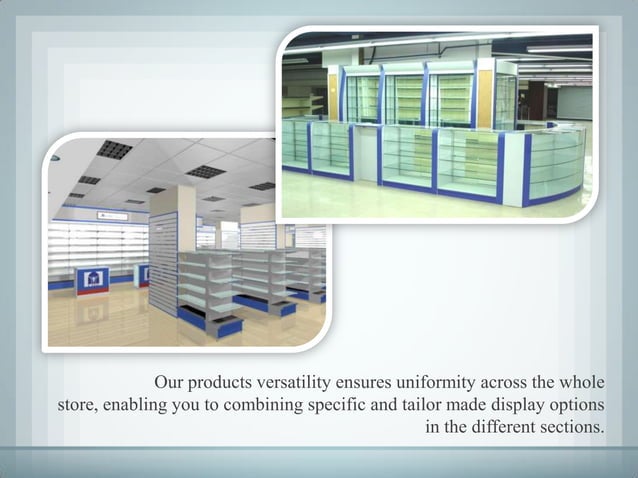 Our products versatility ensures uniformity across the whole store, enabling you to combining specific and tailor made display options in the different sections.